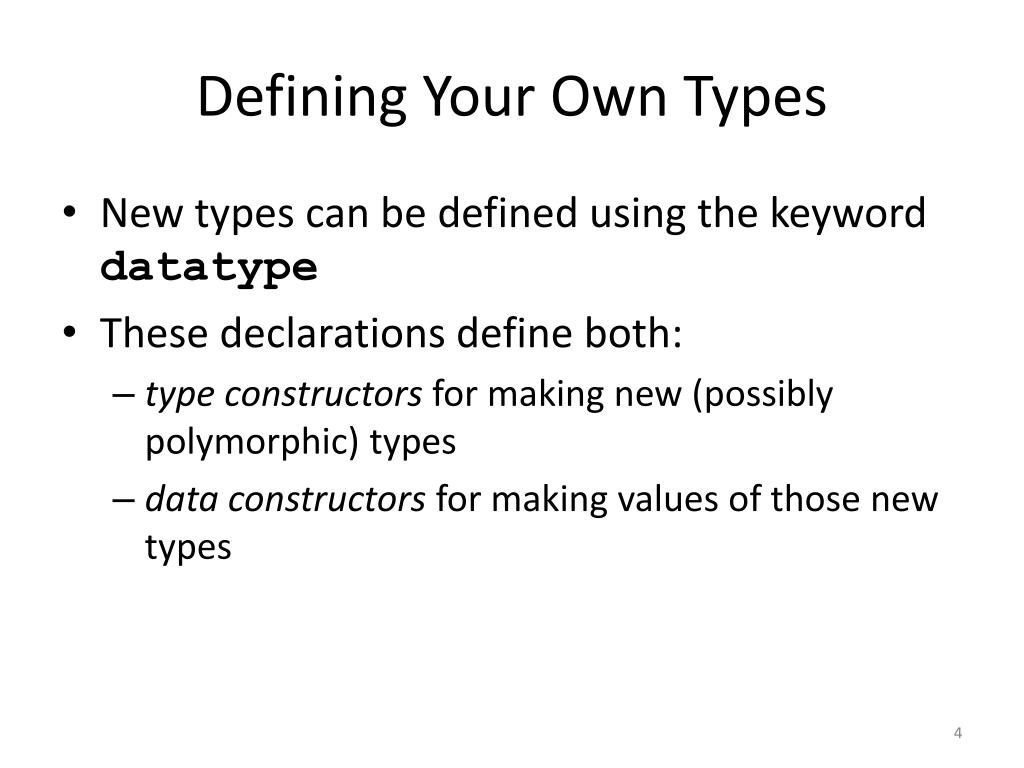 Defining Your Own Types

• New types can be defined using the keyword datatype
• These declarations define both:
  – type constructors for making new (possibly polymorphic) types
  – data constructors for making values of those new types

4